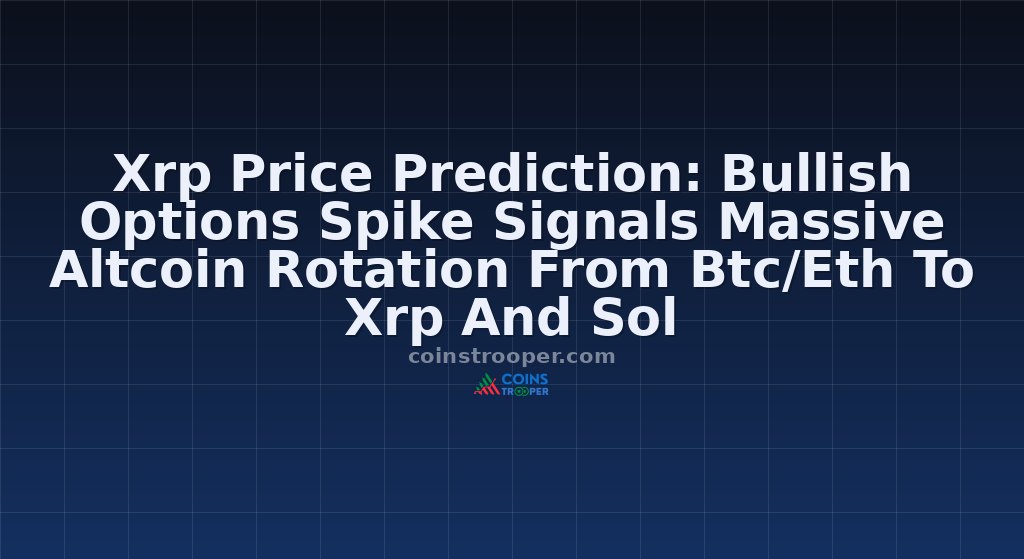 Xrp Price Prediction: Bullish Options Spike Signals Massive Altcoin Rotation From Btc/Eth To Xrp And Sol

coinstrooper.com

COINS TROOPER